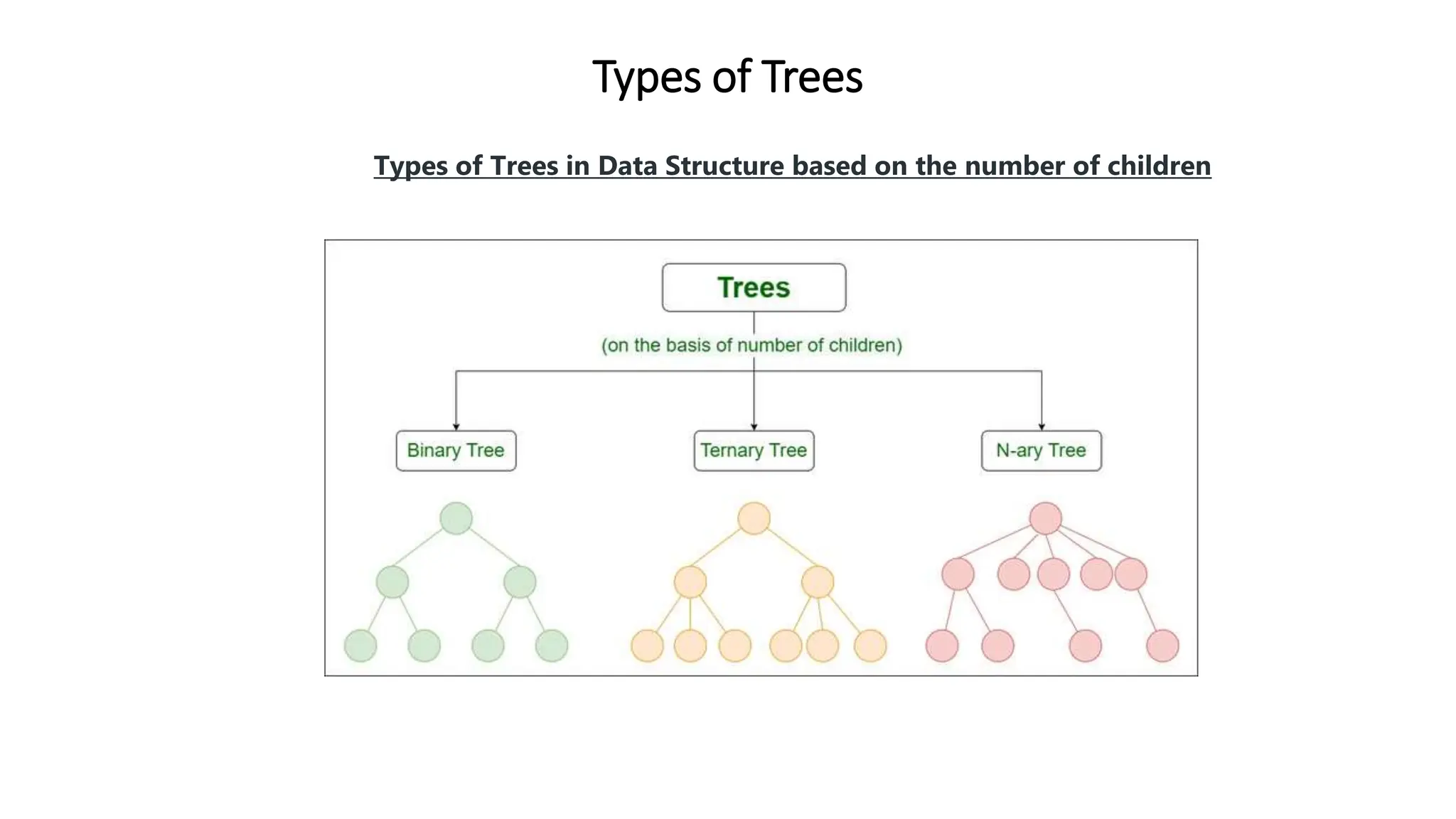 Types of Trees

Types of Trees in Data Structure based on the number of children

Trees

(on the basis of number of children)

Binary Tree

Ternary Tree

N-ary Tree